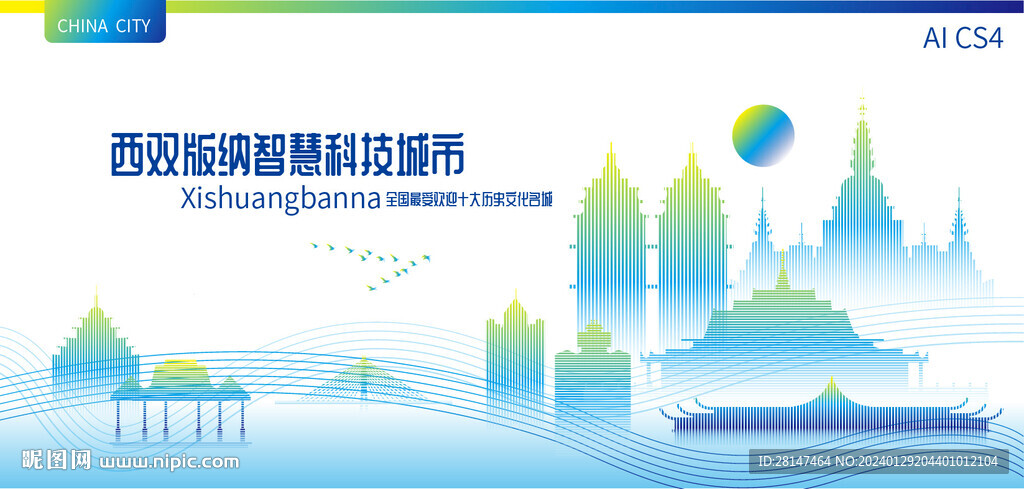 CHINA CITY

AI CS4

西双版纳智慧科技城市

Xishuangbanna 全国最受欢迎十大历史文化名城

昵图网 www.nipic.com

ID:28147464 NO:20240129204401012104